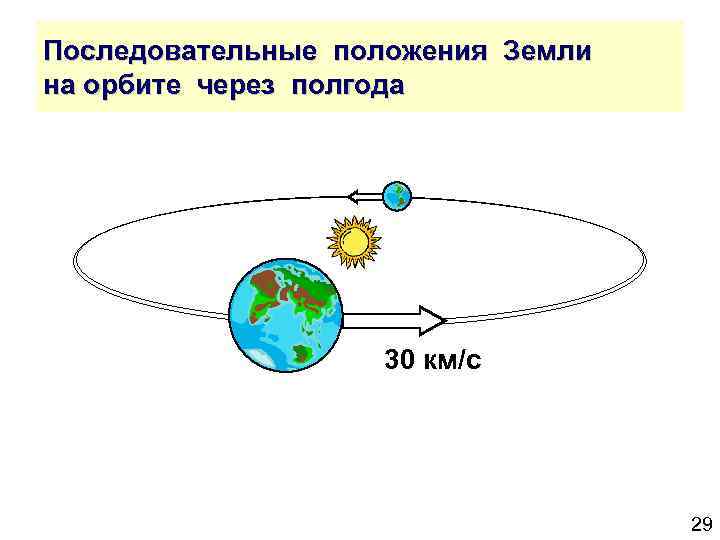 Последовательные положения Земли на орбите через полгода

30 км/с

29